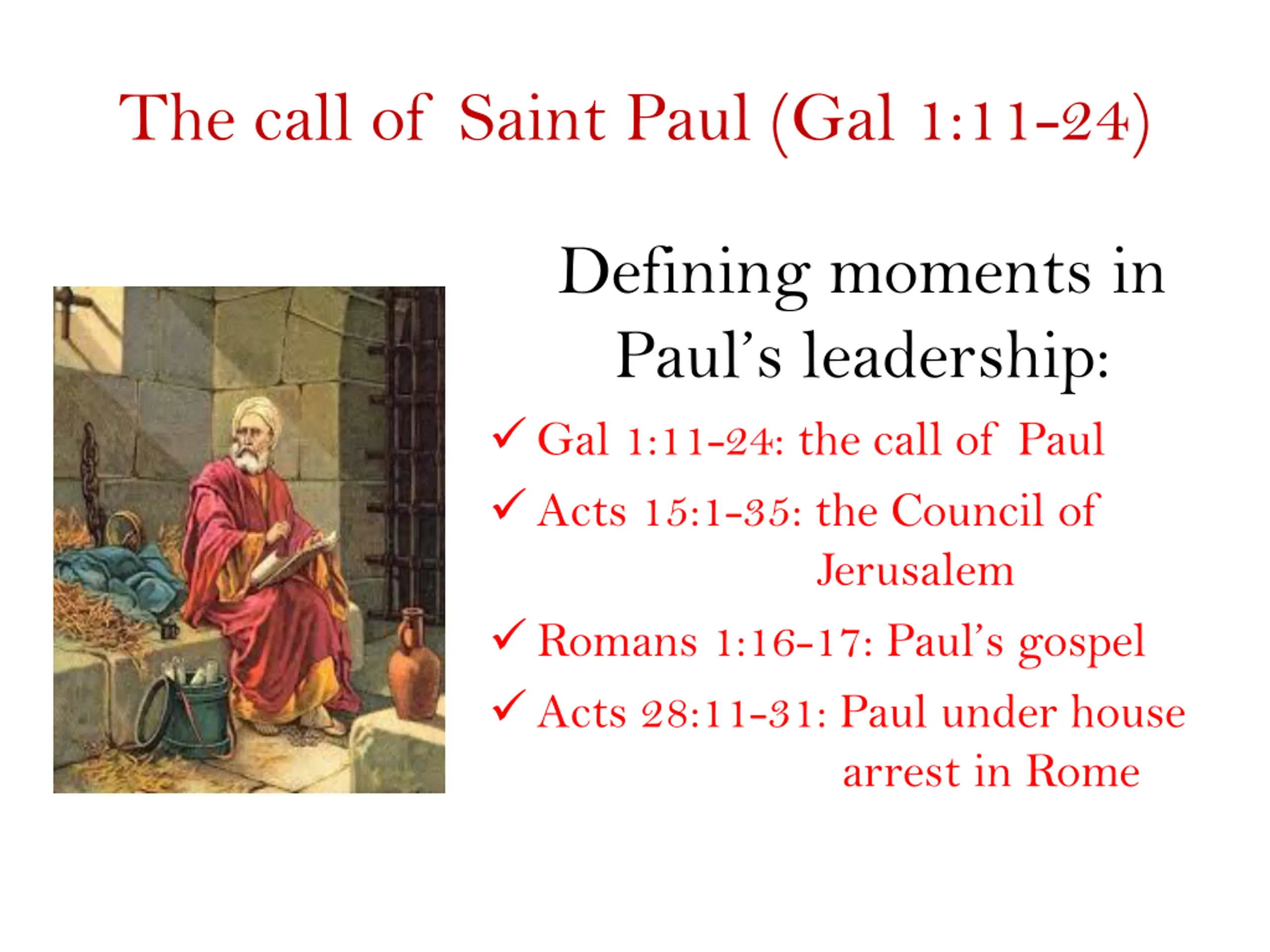 The call of Saint Paul (Gal 1:11-24)

Defining moments in Paul's leadership:

✓ Gal 1:11-24: the call of Paul
✓ Acts 15:1-35: the Council of Jerusalem
✓ Romans 1:16-17: Paul's gospel
✓ Acts 28:11-31: Paul under house arrest in Rome